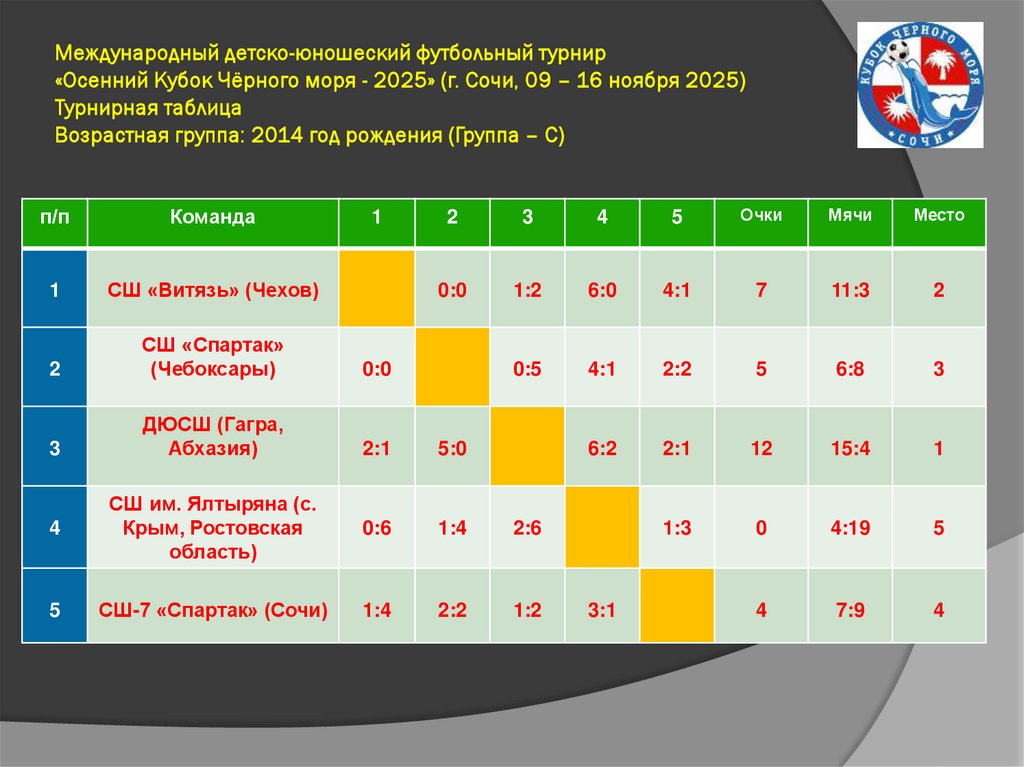 Международный детско-юношеский футбольный турнир
«Осенний Кубок Чёрного моря - 2025» (г. Сочи, 09 – 16 ноября 2025)
Турнирная таблица
Возрастная группа: 2014 год рождения (Группа – С)

КУБОК ЧЕРНОГО МОРЯ
СОЧИ

| п/п | Команда | 1 | 2 | 3 | 4 | 5 | Очки | Мячи | Место |
|---|---|---|---|---|---|---|---|---|---|
| 1 | СШ «Витязь» (Чехов) | | 0:0 | 1:2 | 6:0 | 4:1 | 7 | 11:3 | 2 |
| 2 | СШ «Спартак» (Чебоксары) | 0:0 | | 0:5 | 4:1 | 2:2 | 5 | 6:8 | 3 |
| 3 | ДЮСШ (Гагра, Абхазия) | 2:1 | 5:0 | | 6:2 | 2:1 | 12 | 15:4 | 1 |
| 4 | СШ им. Ялтыряна (с. Крым, Ростовская область) | 0:6 | 1:4 | 2:6 | | 1:3 | 0 | 4:19 | 5 |
| 5 | СШ-7 «Спартак» (Сочи) | 1:4 | 2:2 | 1:2 | 3:1 | | 4 | 7:9 | 4 |